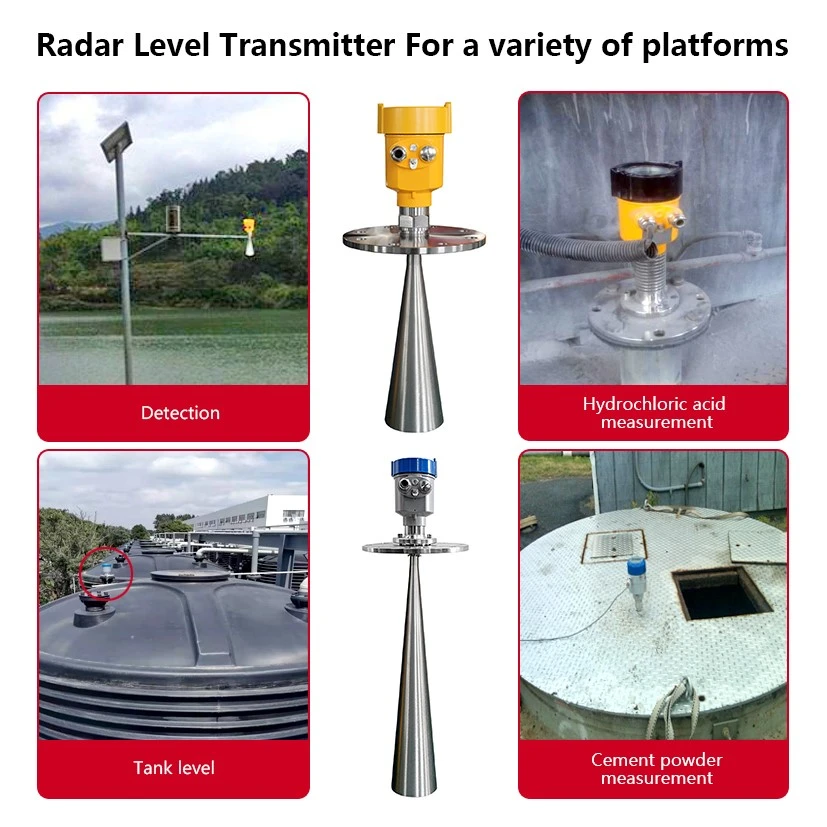 Radar Level Transmitter For a variety of platforms

Detection

Hydrochloric acid measurement

Tank level

Cement powder measurement